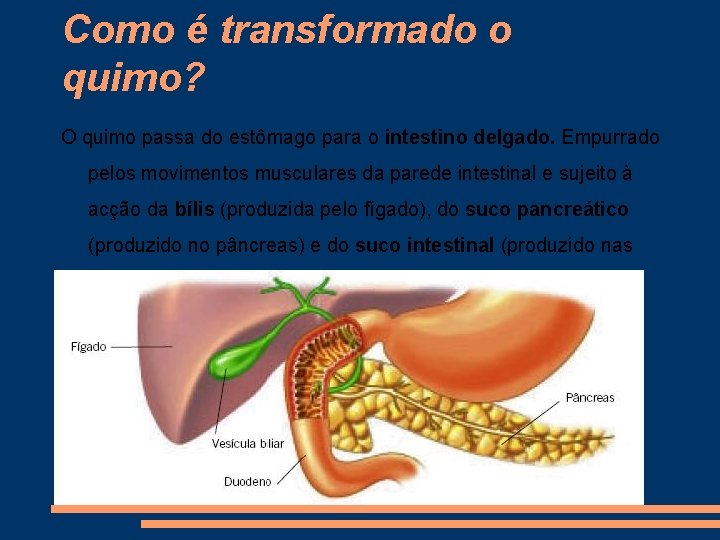 Como é transformado o quimo?

O quimo passa do estômago para o intestino delgado. Empurrado pelos movimentos musculares da parede intestinal e sujeito à acção da bílis (produzida pelo fígado), do suco pancreático (produzido no pâncreas) e do suco intestinal (produzido nas

Fígado
Vesícula biliar
Duodeno
Pâncreas